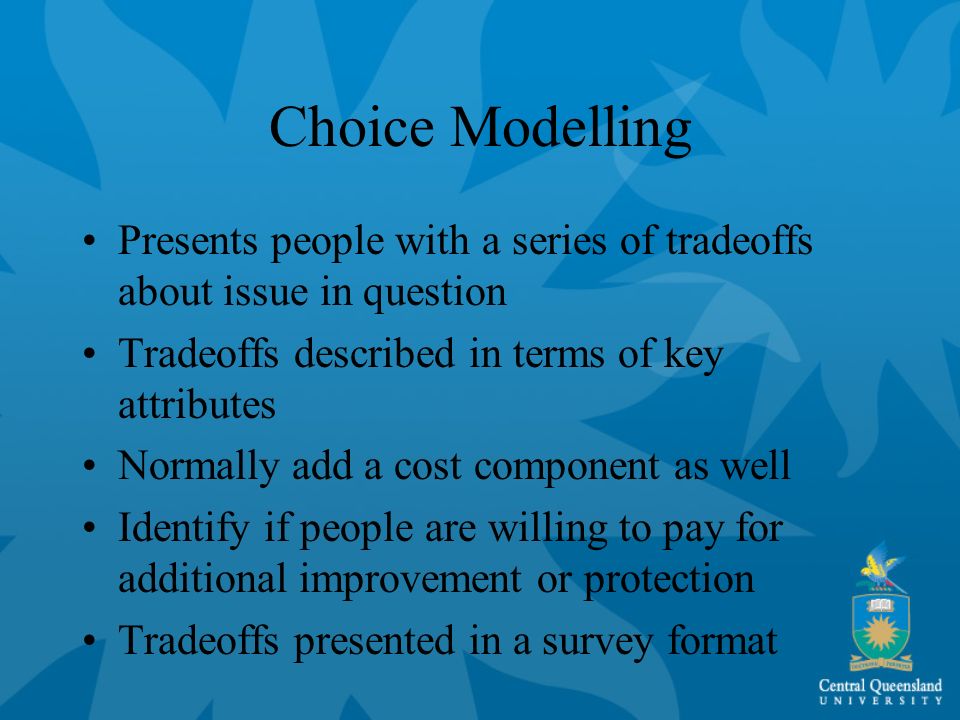 Choice Modelling

• Presents people with a series of tradeoffs about issue in question
• Tradeoffs described in terms of key attributes
• Normally add a cost component as well
• Identify if people are willing to pay for additional improvement or protection
• Tradeoffs presented in a survey format

Central Queensland
UNIVERSITY